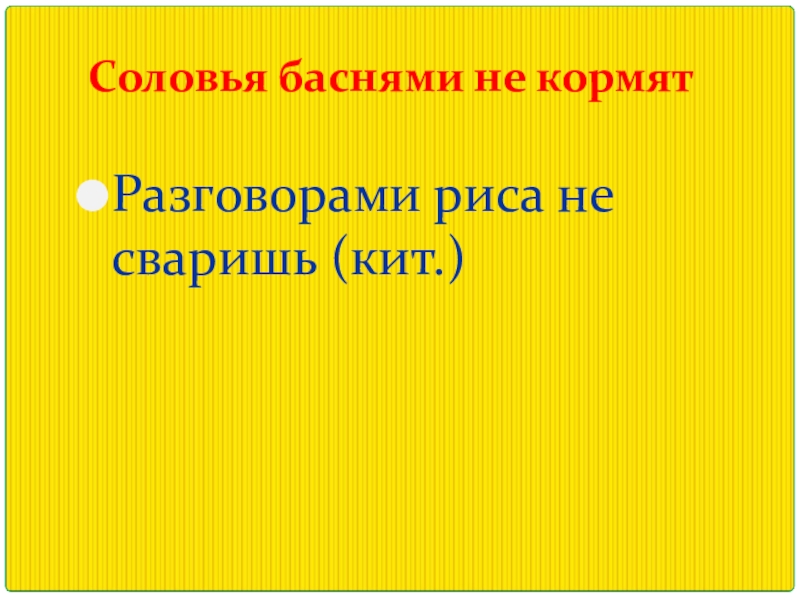 Соловья баснями не кормят

Разговорами риса не сваришь (кит.)